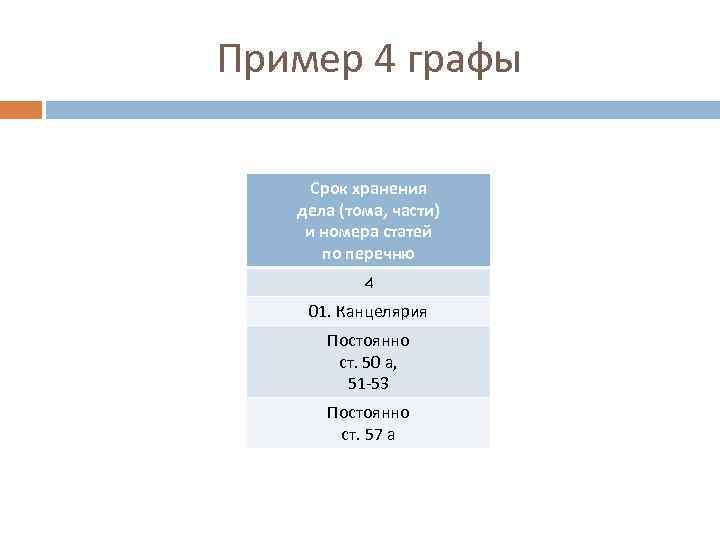 Пример 4 графы

| Срок хранения дела (тома, части) и номера статей по перечню |
|---|
| 4 |
| 01. Канцелярия |
| Постоянно ст. 50 а, 51-53 |
| Постоянно ст. 57 а |